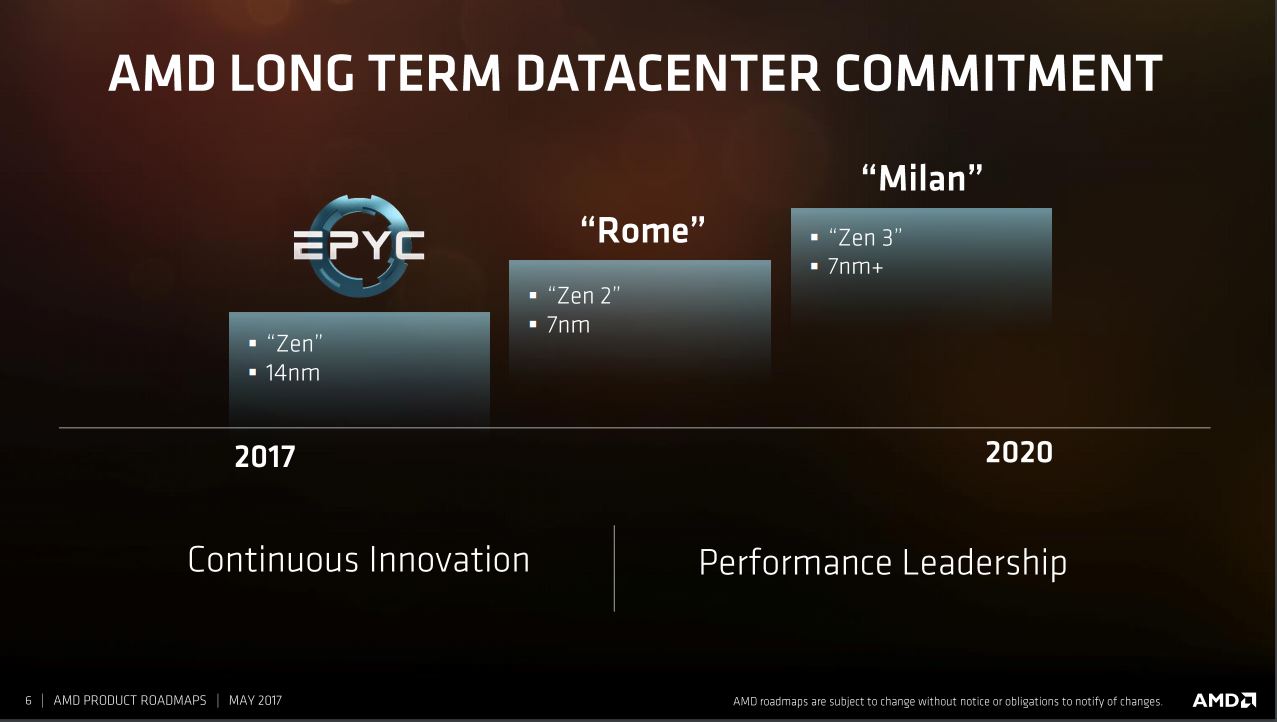 AMD LONG TERM DATACENTER COMMITMENT

EPYC

▪ "Zen"
▪ 14nm

"Rome"

▪ "Zen 2"
▪ 7nm

"Milan"

▪ "Zen 3"
▪ 7nm+

2017

2020

Continuous Innovation

Performance Leadership

6 | AMD PRODUCT ROADMAPS | MAY 2017

AMD roadmaps are subject to change without notice or obligations to notify of changes.

AMD